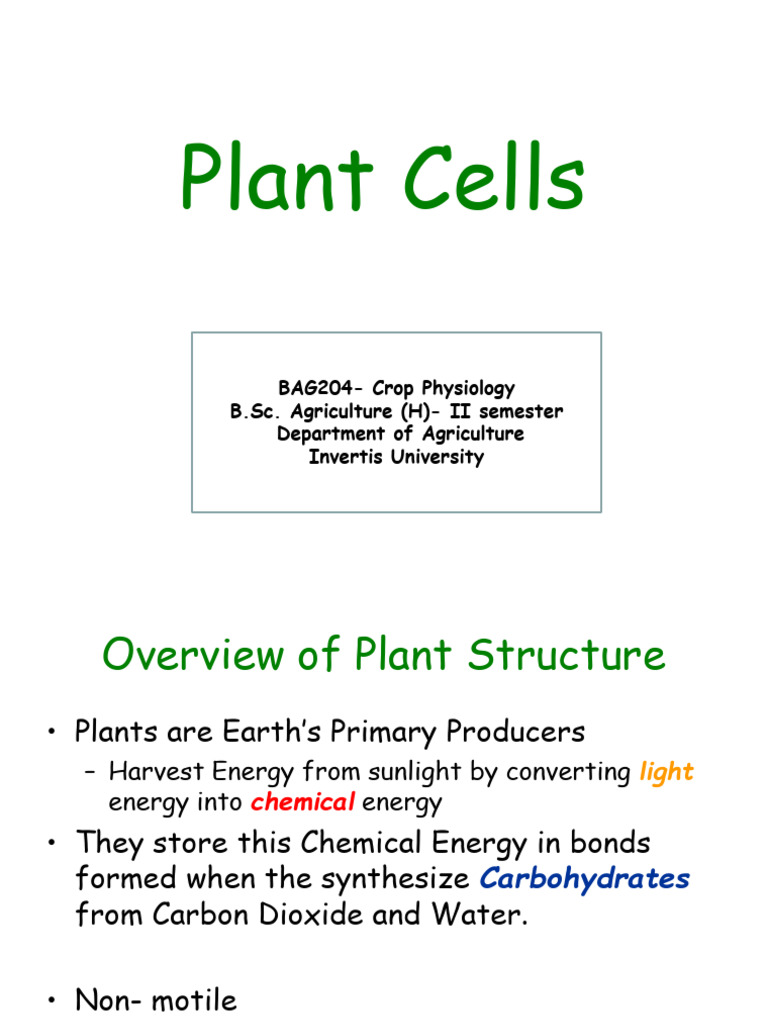 Plant Cells

BAG204- Crop Physiology
B.Sc. Agriculture (H)- II semester
Department of Agriculture
Invertis University

Overview of Plant Structure

• Plants are Earth's Primary Producers
– Harvest Energy from sunlight by converting light energy into chemical energy
• They store this Chemical Energy in bonds formed when the synthesize Carbohydrates from Carbon Dioxide and Water.

• Non- motile